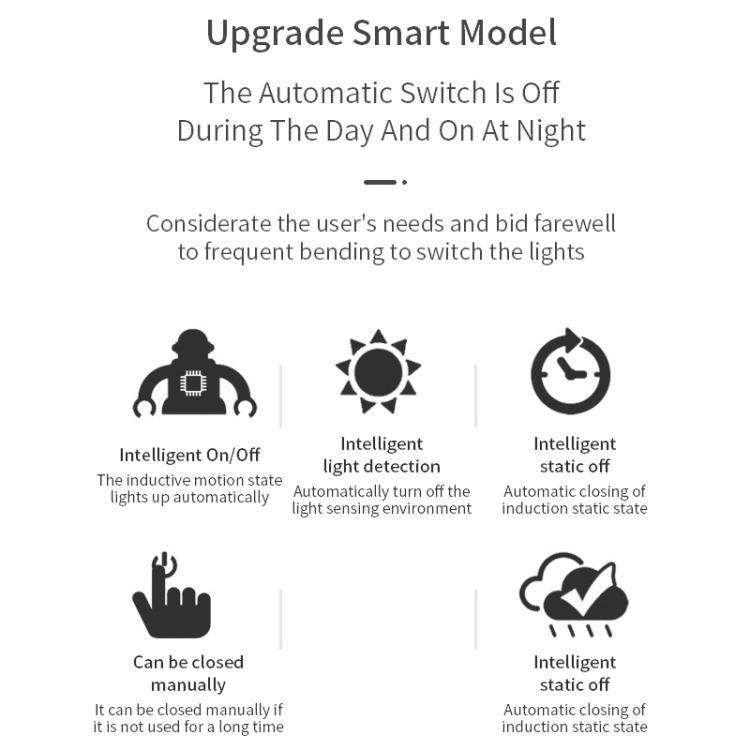 Upgrade Smart Model

The Automatic Switch Is Off During The Day And On At Night

Considerate the user's needs and bid farewell to frequent bending to switch the lights

Intelligent On/Off
The inductive motion state lights up automatically

Intelligent light detection
Automatically turn off the light sensing environment

Intelligent static off
Automatic closing of induction static state

Can be closed manually
It can be closed manually if it is not used for a long time

Intelligent static off
Automatic closing of induction static state